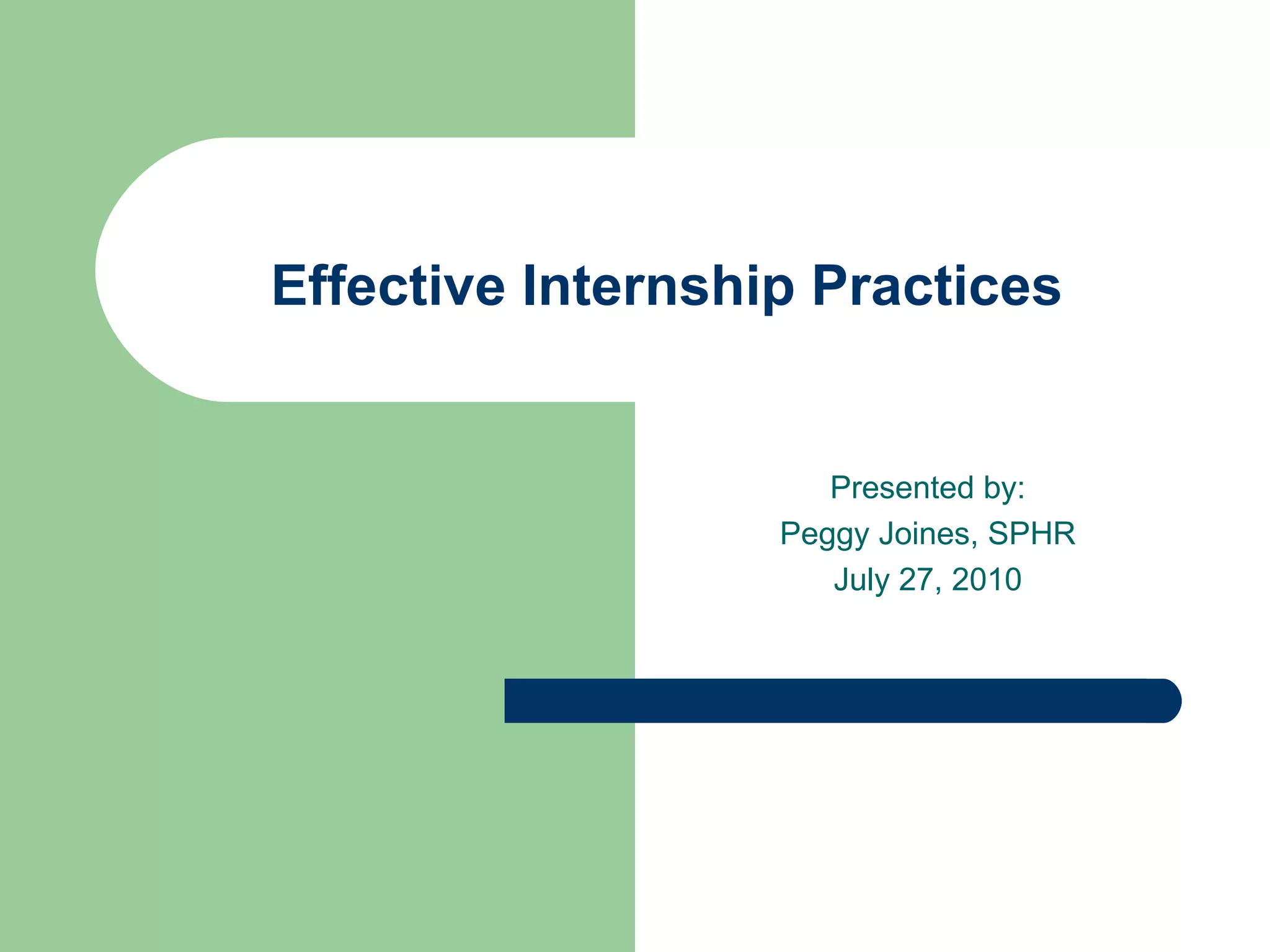 Effective Internship Practices

Presented by:
Peggy Joines, SPHR
July 27, 2010